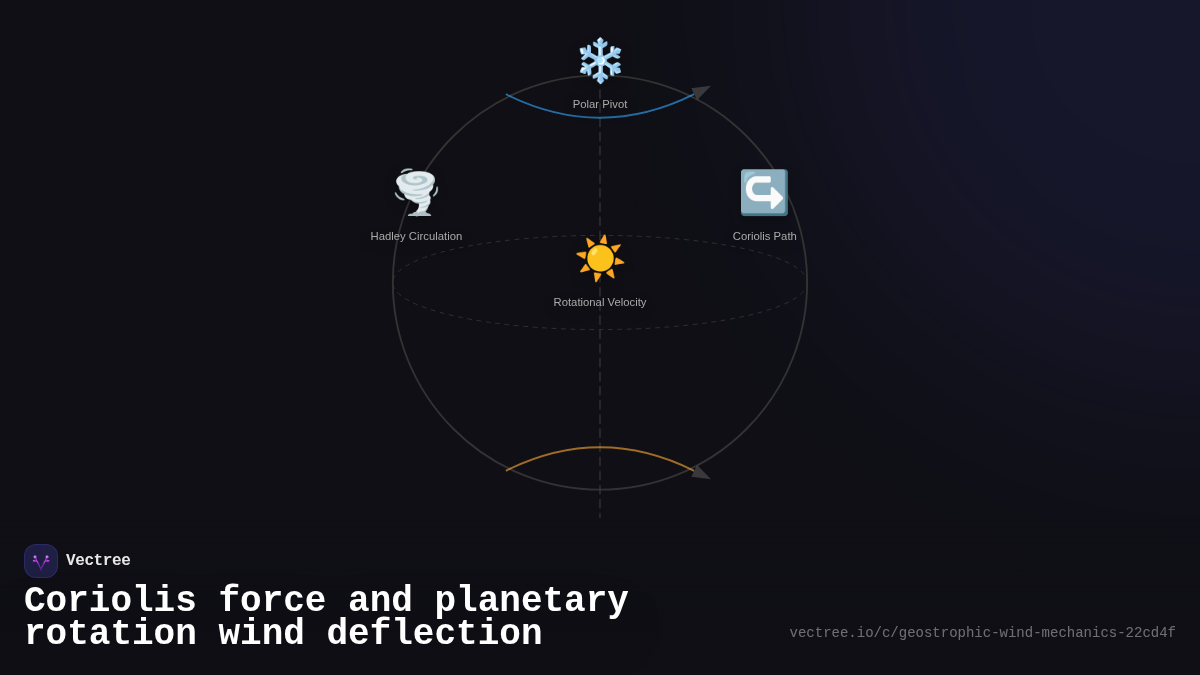 Polar Pivot

Hadley Circulation

Coriolis Path

Rotational Velocity

Vectree

Coriolis force and planetary rotation wind deflection

vectree.io/c/geostrophic-wind-mechanics-22cd4f